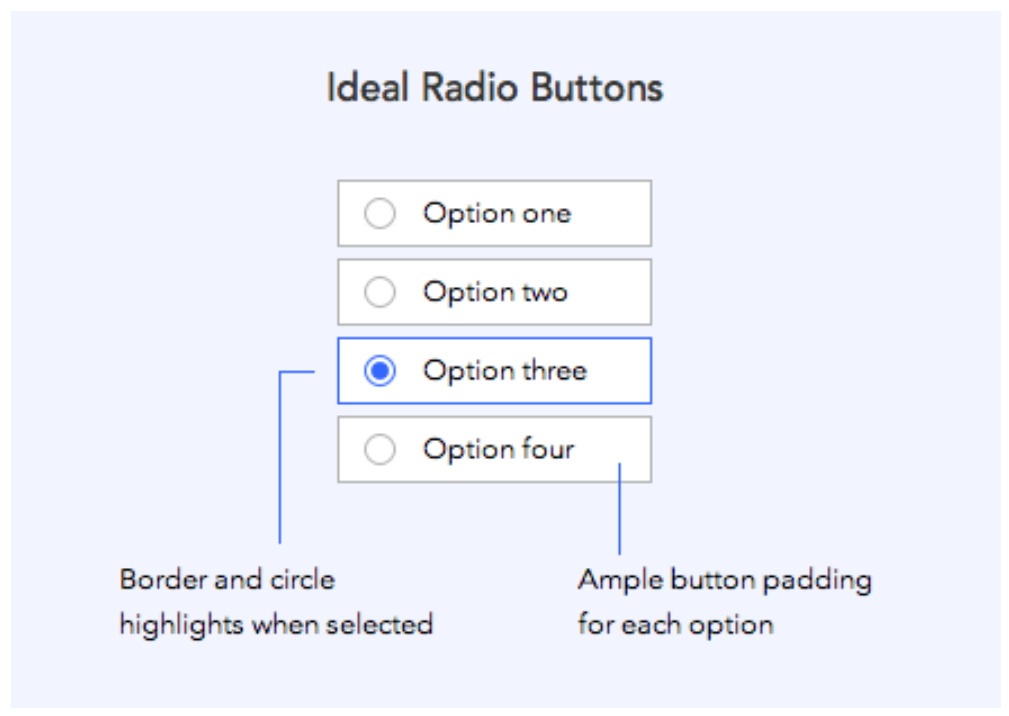 Ideal Radio Buttons

Option one

Option two

Option three

Option four

Border and circle highlights when selected

Ample button padding for each option